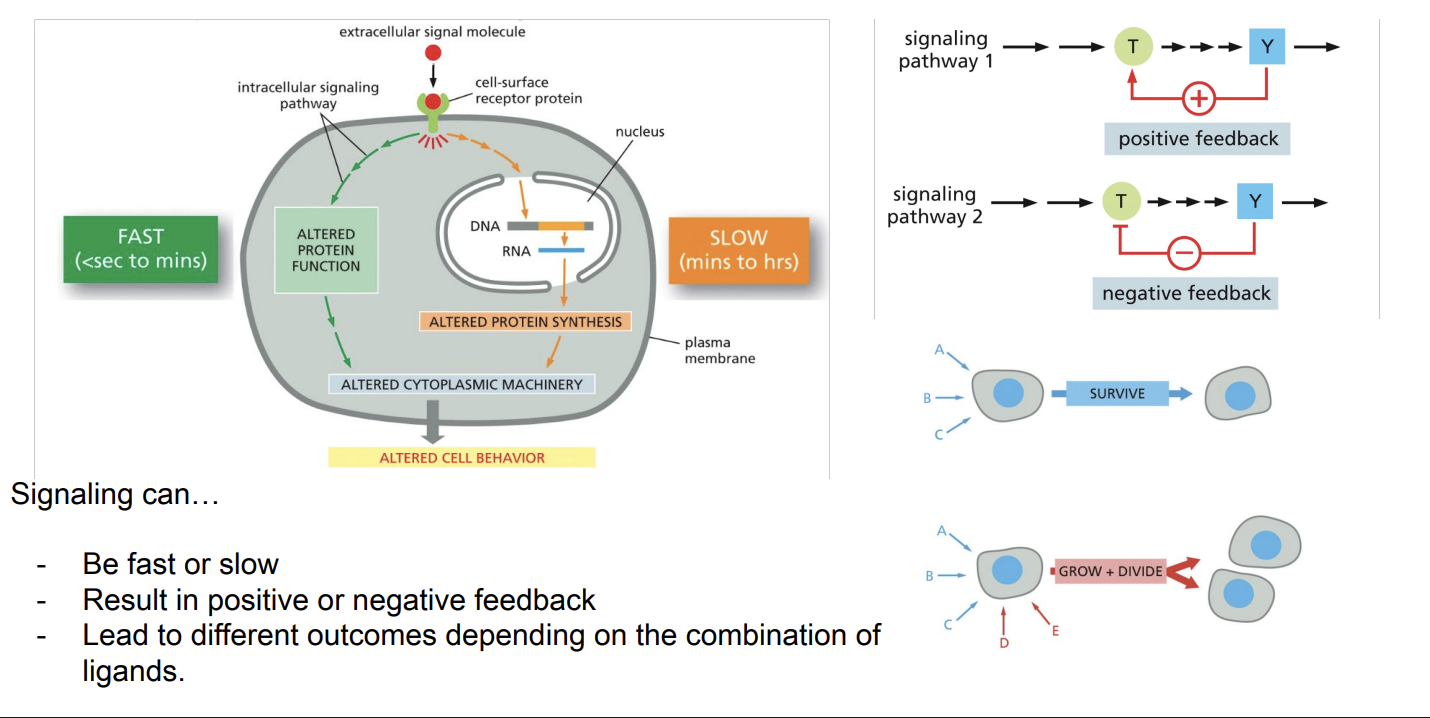 extracellular signal molecule

intracellular signaling pathway

cell-surface receptor protein

nucleus

FAST
(<sec to mins)

ALTERED PROTEIN FUNCTION

DNA

RNA

SLOW
(mins to hrs)

ALTERED PROTEIN SYNTHESIS

plasma membrane

ALTERED CYTOPLASMIC MACHINERY

ALTERED CELL BEHAVIOR

signaling pathway 1

T

Y

+

positive feedback

signaling pathway 2

T

Y

−

negative feedback

A

B

C

SURVIVE

A

B

C

D

E

GROW + DIVIDE

Signaling can…

- Be fast or slow
- Result in positive or negative feedback
- Lead to different outcomes depending on the combination of ligands.